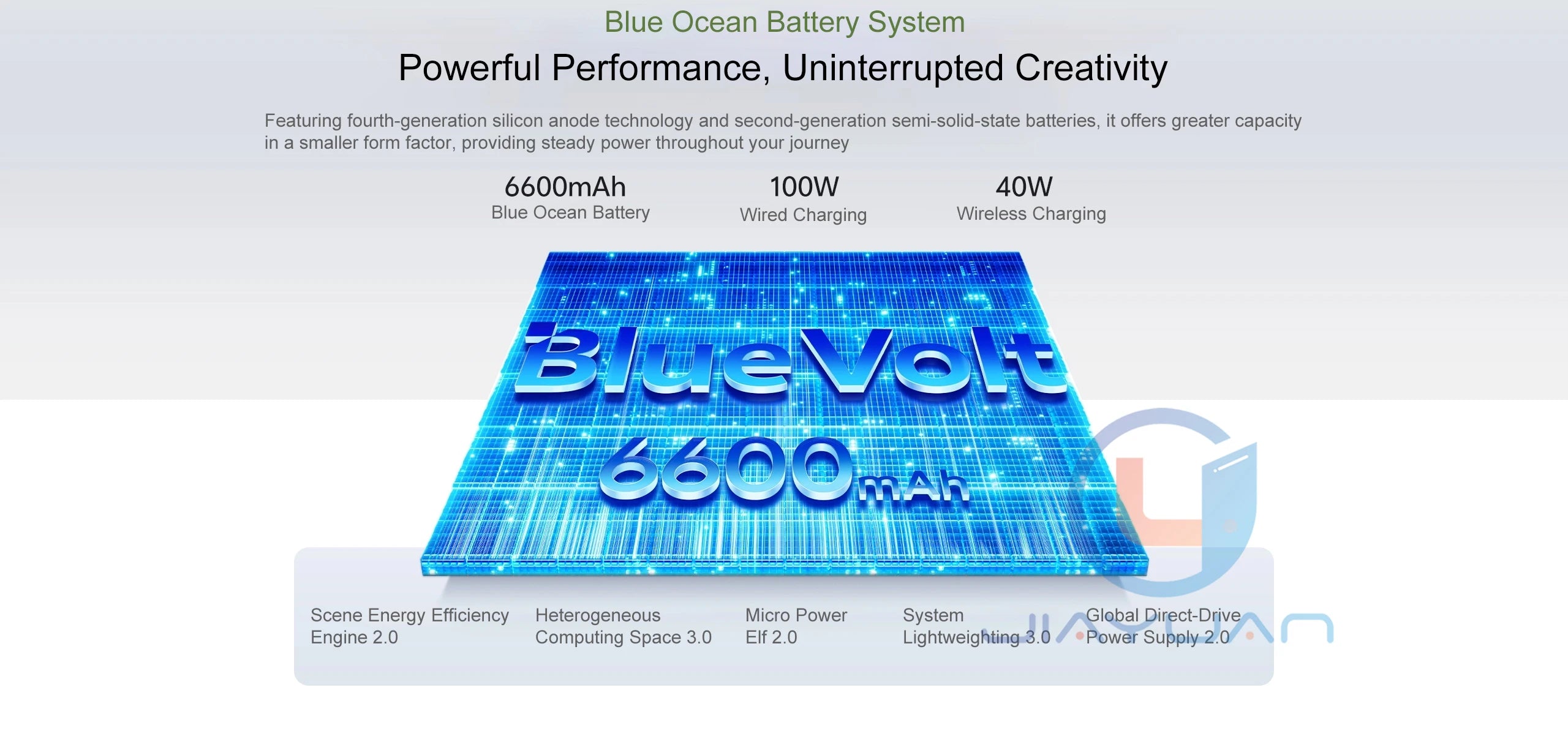 Blue Ocean Battery System

Powerful Performance, Uninterrupted Creativity

Featuring fourth-generation silicon anode technology and second-generation semi-solid-state batteries, it offers greater capacity in a smaller form factor, providing steady power throughout your journey

6600mAh
Blue Ocean Battery

100W
Wired Charging

40W
Wireless Charging

BlueVolt
6600mAh

Scene Energy Efficiency Engine 2.0

Heterogeneous Computing Space 3.0

Micro Power Elf 2.0

System Lightweighting 3.0

Global Direct-Drive Power Supply 2.0

JIAYUAN